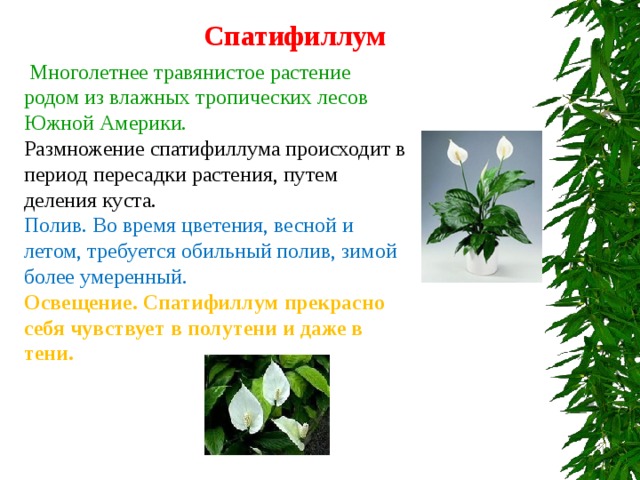 Спатифиллум

Многолетнее травянистое растение родом из влажных тропических лесов Южной Америки.

Размножение спатифиллума происходит в период пересадки растения, путем деления куста.

Полив. Во время цветения, весной и летом, требуется обильный полив, зимой более умеренный.

Освещение. Спатифиллум прекрасно себя чувствует в полутени и даже в тени.